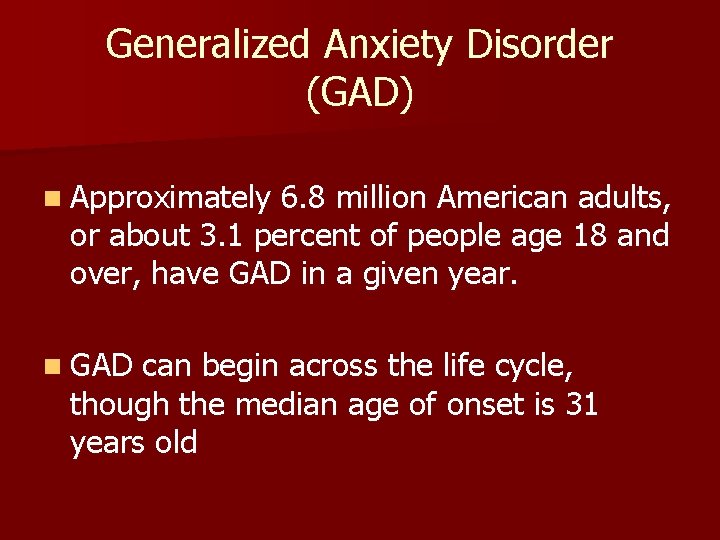 Generalized Anxiety Disorder (GAD)

Approximately 6.8 million American adults, or about 3.1 percent of people age 18 and over, have GAD in a given year.

GAD can begin across the life cycle, though the median age of onset is 31 years old